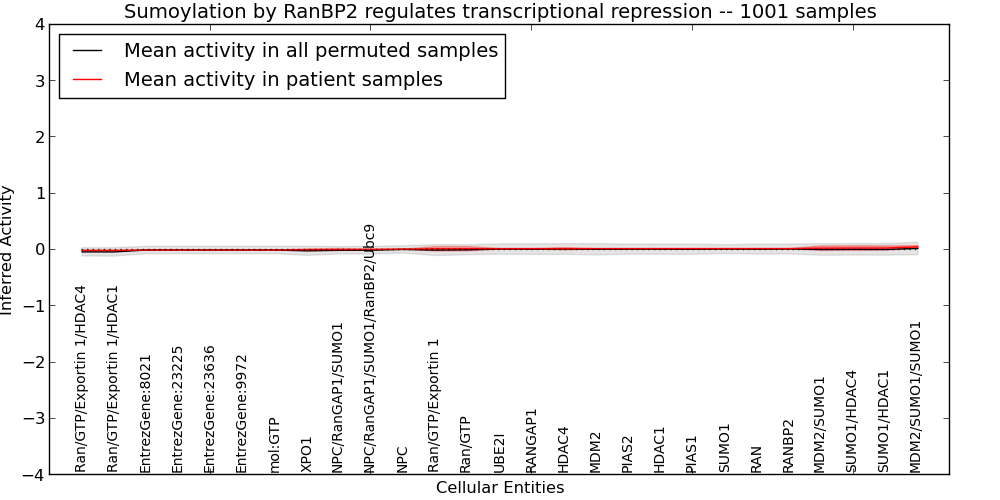 Sumoylation by RanBP2 regulates transcriptional repression -- 1001 samples

Mean activity in all permuted samples
Mean activity in patient samples

Inferred Activity

4
3
2
1
0
−1
−2
−3
−4

Ran/GTP/Exportin 1/HDAC4
Ran/GTP/Exportin 1/HDAC1
EntrezGene:8021
EntrezGene:23225
EntrezGene:23636
EntrezGene:9972
mol:GTP
XPO1
NPC/RanGAP1/SUMO1
NPC/RanGAP1/SUMO1/RanBP2/Ubc9
NPC
Ran/GTP/Exportin 1
Ran/GTP
UBE2I
RANGAP1
HDAC4
MDM2
PIAS2
HDAC1
PIAS1
SUMO1
RAN
RANBP2
MDM2/SUMO1
SUMO1/HDAC4
SUMO1/HDAC1
MDM2/SUMO1/SUMO1

Cellular Entities